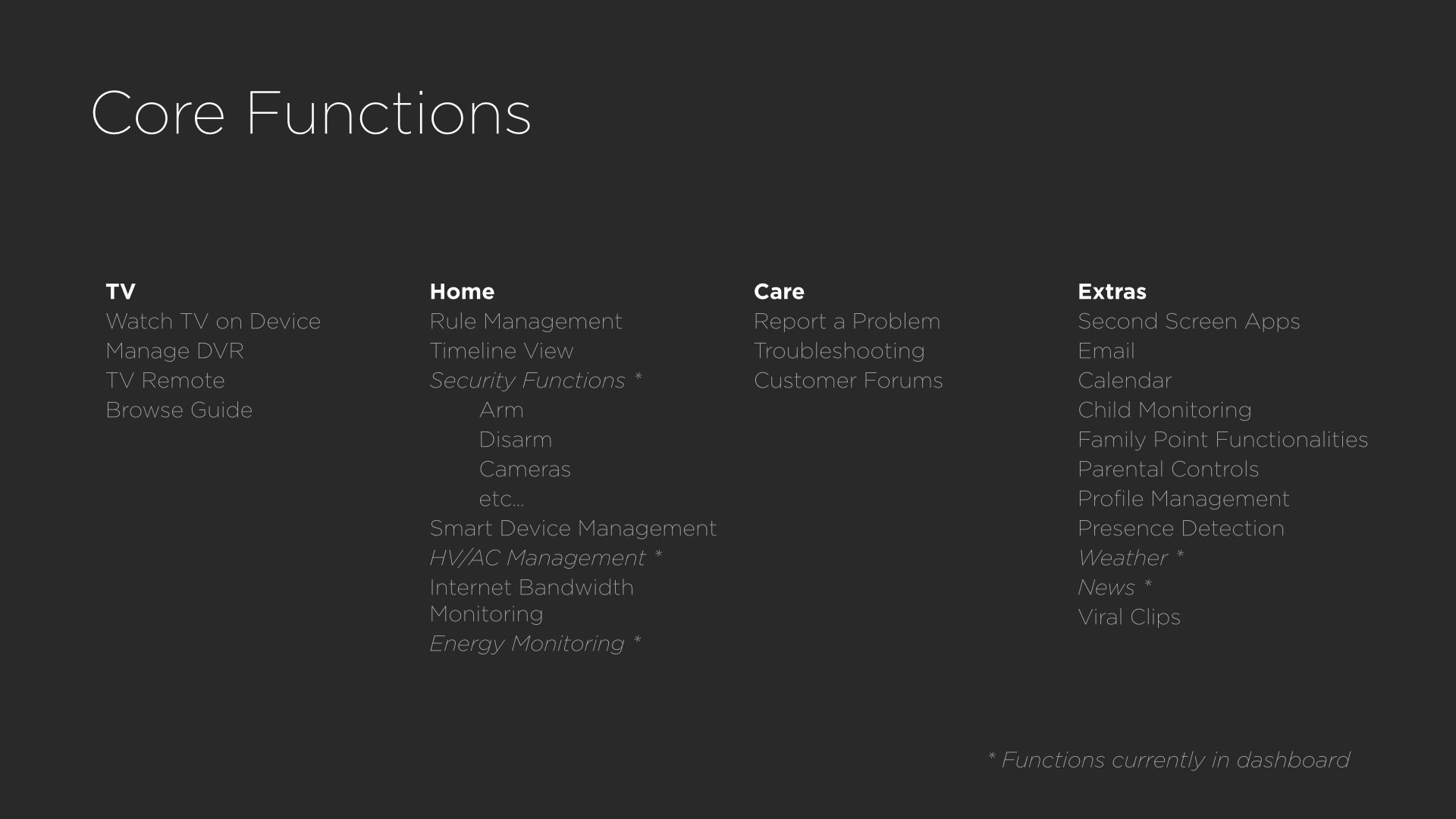 Core Functions

TV
Watch TV on Device
Manage DVR
TV Remote
Browse Guide

Home
Rule Management
Timeline View
Security Functions *
Arm
Disarm
Cameras
etc...
Smart Device Management
HV/AC Management *
Internet Bandwidth Monitoring
Energy Monitoring *

Care
Report a Problem
Troubleshooting
Customer Forums

Extras
Second Screen Apps
Email
Calendar
Child Monitoring
Family Point Functionalities
Parental Controls
Profile Management
Presence Detection
Weather *
News *
Viral Clips

* Functions currently in dashboard